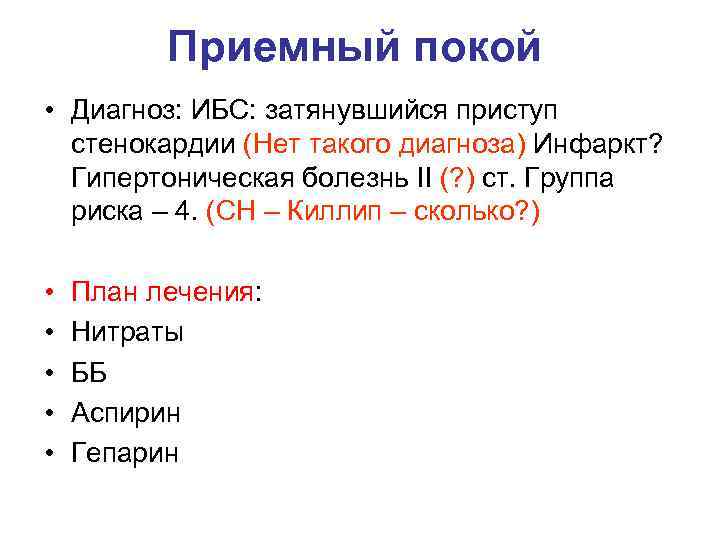 Приемный покой

• Диагноз: ИБС: затянувшийся приступ стенокардии (Нет такого диагноза) Инфаркт? Гипертоническая болезнь II (?) ст. Группа риска – 4. (СН – Киллип – сколько?)

• План лечения:
• Нитраты
• ББ
• Аспирин
• Гепарин